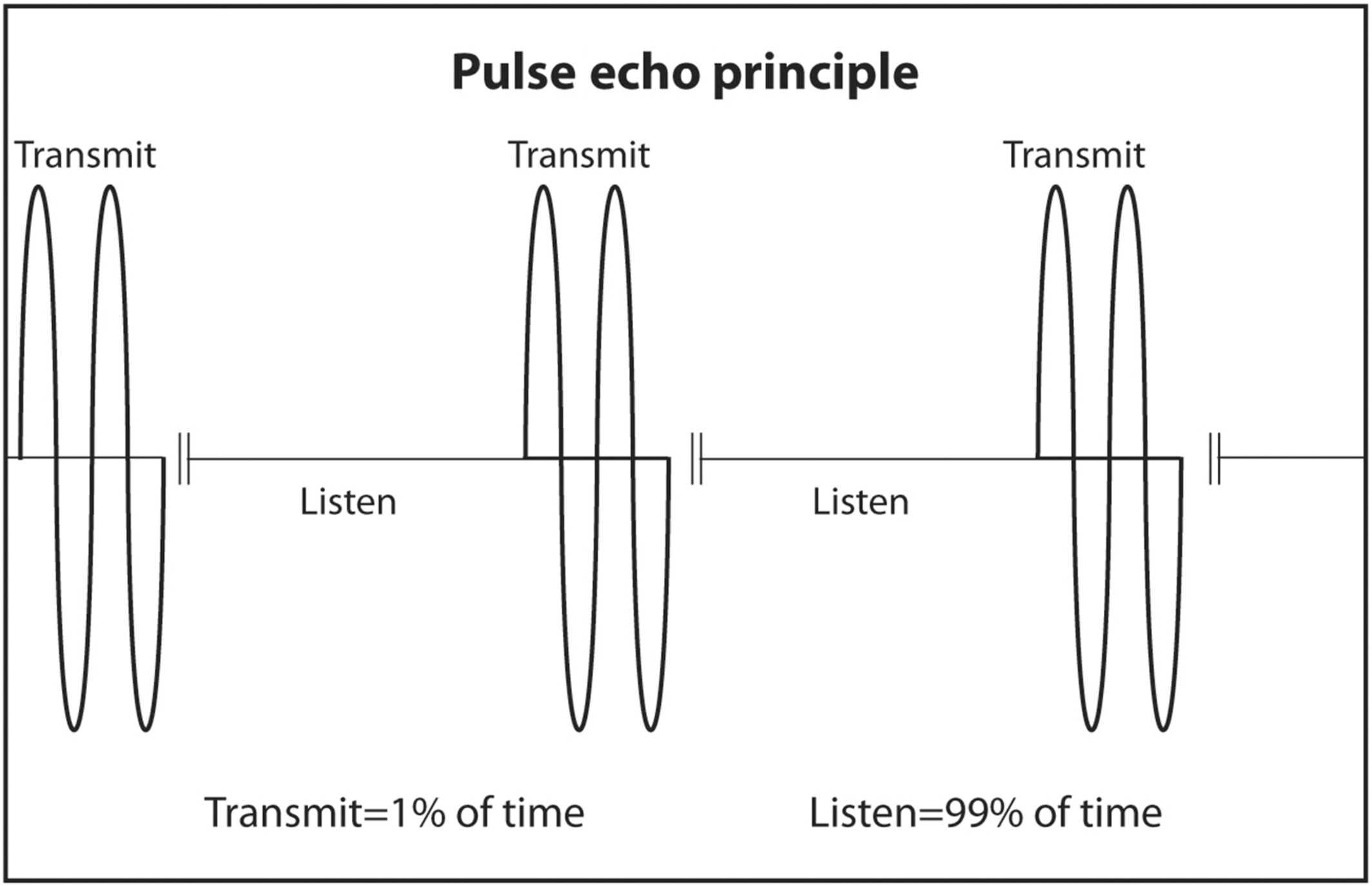 Pulse echo principle

Transmit

Transmit

Transmit

Listen

Listen

Transmit=1% of time

Listen=99% of time